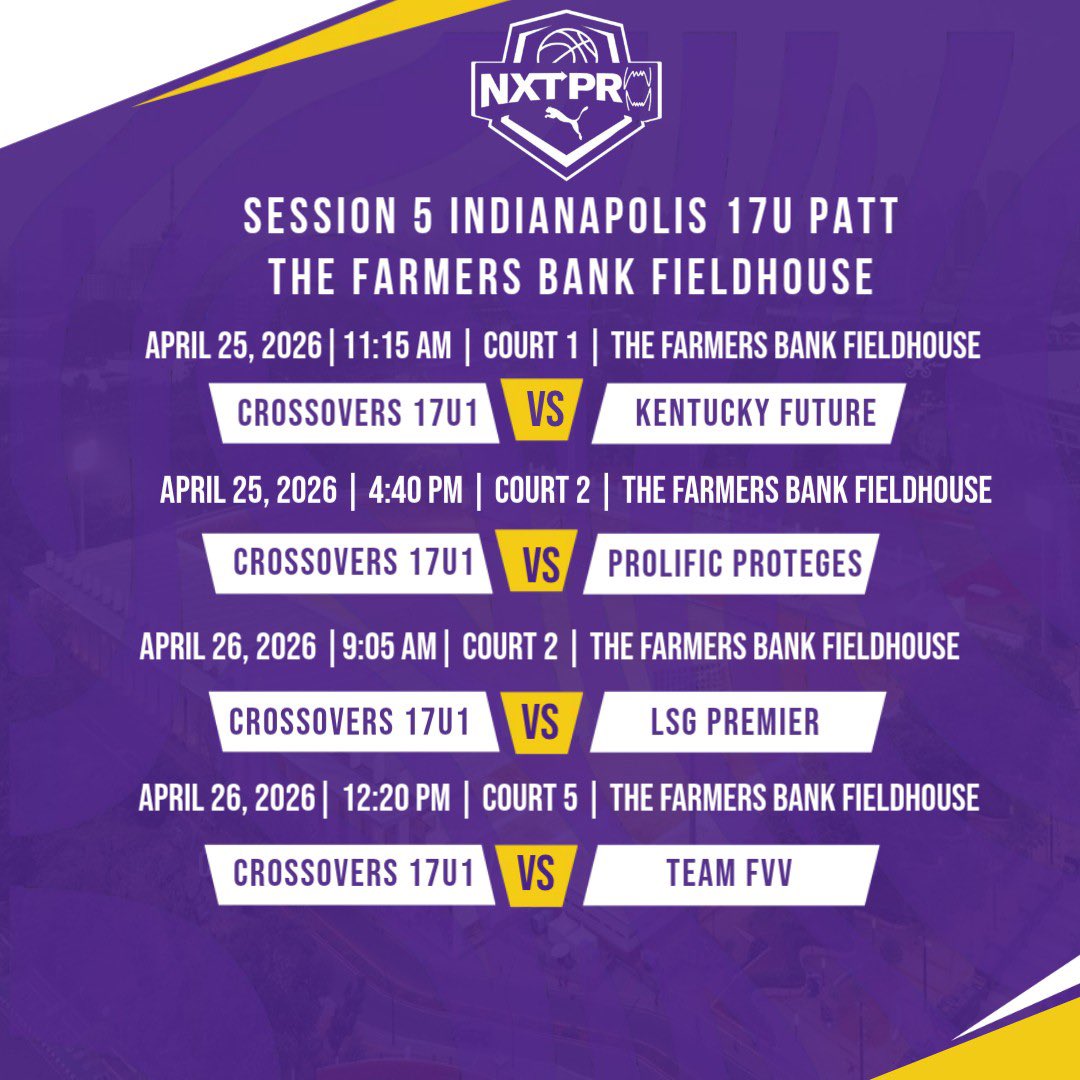 NXTPRO

SESSION 5 INDIANAPOLIS 17U PATT
THE FARMERS BANK FIELDHOUSE

APRIL 25, 2026 | 11:15 AM | COURT 1 | THE FARMERS BANK FIELDHOUSE

CROSSOVERS 17U1 VS KENTUCKY FUTURE

APRIL 25, 2026 | 4:40 PM | COURT 2 | THE FARMERS BANK FIELDHOUSE

CROSSOVERS 17U1 VS PROLIFIC PROTEGES

APRIL 26, 2026 | 9:05 AM | COURT 2 | THE FARMERS BANK FIELDHOUSE

CROSSOVERS 17U1 VS LSG PREMIER

APRIL 26, 2026 | 12:20 PM | COURT 5 | THE FARMERS BANK FIELDHOUSE

CROSSOVERS 17U1 VS TEAM FVV